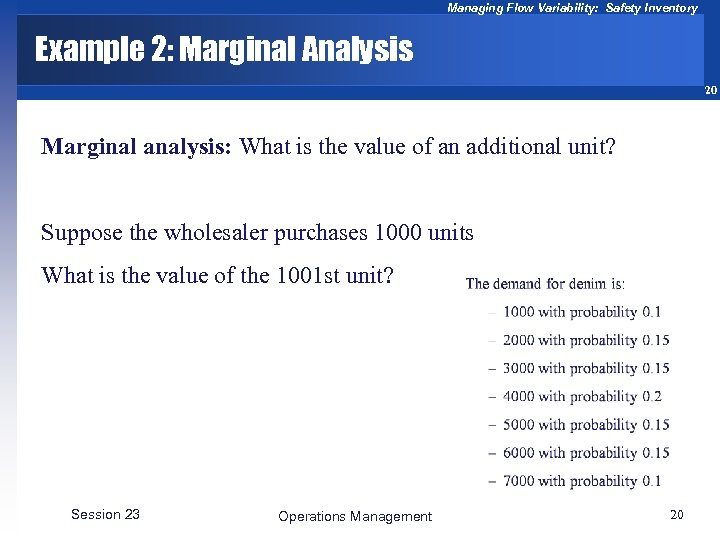 Managing Flow Variability: Safety Inventory

Example 2: Marginal Analysis

20

Marginal analysis: What is the value of an additional unit?

Suppose the wholesaler purchases 1000 units

What is the value of the 1001st unit?

The demand for denim is:

– 1000 with probability 0.1
– 2000 with probability 0.15
– 3000 with probability 0.15
– 4000 with probability 0.2
– 5000 with probability 0.15
– 6000 with probability 0.15
– 7000 with probability 0.1

Session 23

Operations Management

20